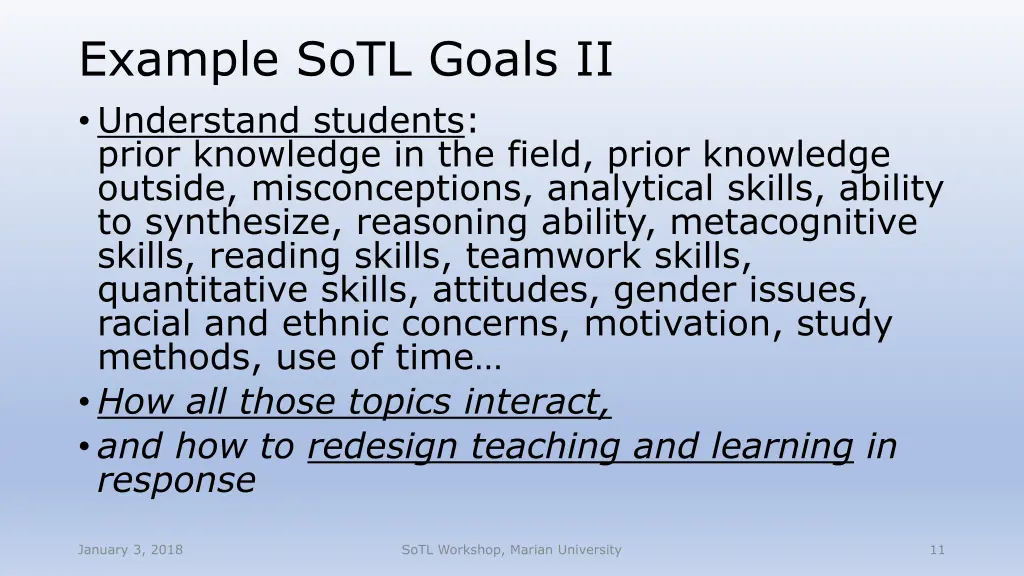 Example SoTL Goals II

• Understand students:
prior knowledge in the field, prior knowledge outside, misconceptions, analytical skills, ability to synthesize, reasoning ability, metacognitive skills, reading skills, teamwork skills, quantitative skills, attitudes, gender issues, racial and ethnic concerns, motivation, study methods, use of time…
• How all those topics interact,
• and how to redesign teaching and learning in response

January 3, 2018

SoTL Workshop, Marian University

11